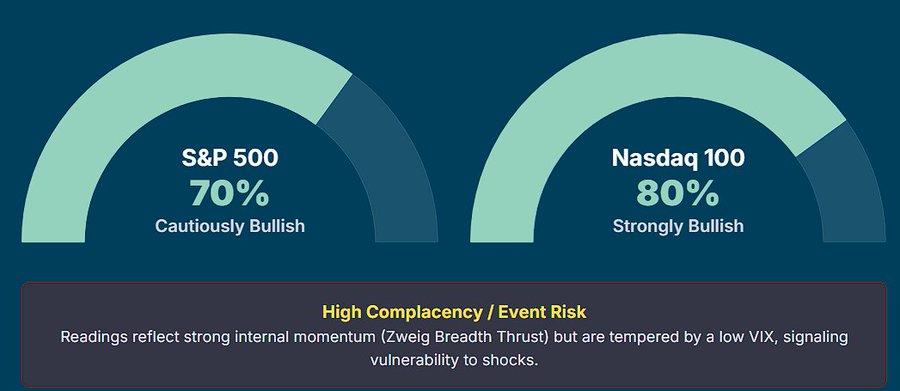 S&P 500
70%
Cautiously Bullish

Nasdaq 100
80%
Strongly Bullish

High Complacency / Event Risk
Readings reflect strong internal momentum (Zweig Breadth Thrust) but are tempered by a low VIX, signaling vulnerability to shocks.